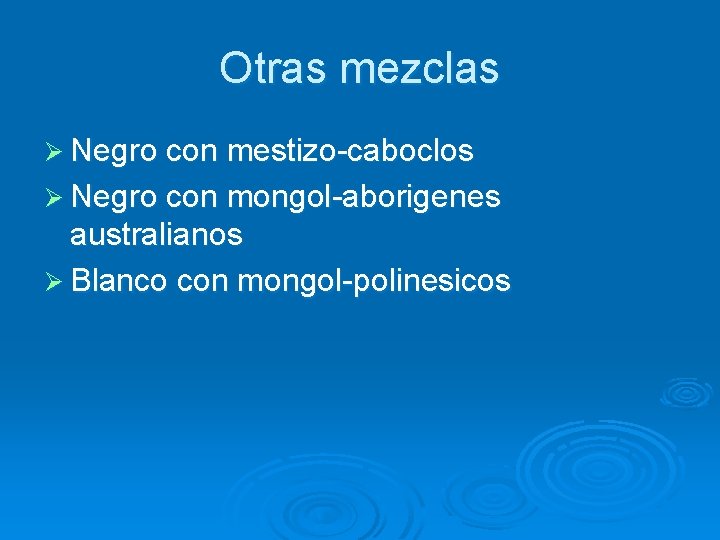 Otras mezclas

➢ Negro con mestizo-caboclos
➢ Negro con mongol-aborigenes australianos
➢ Blanco con mongol-polinesicos